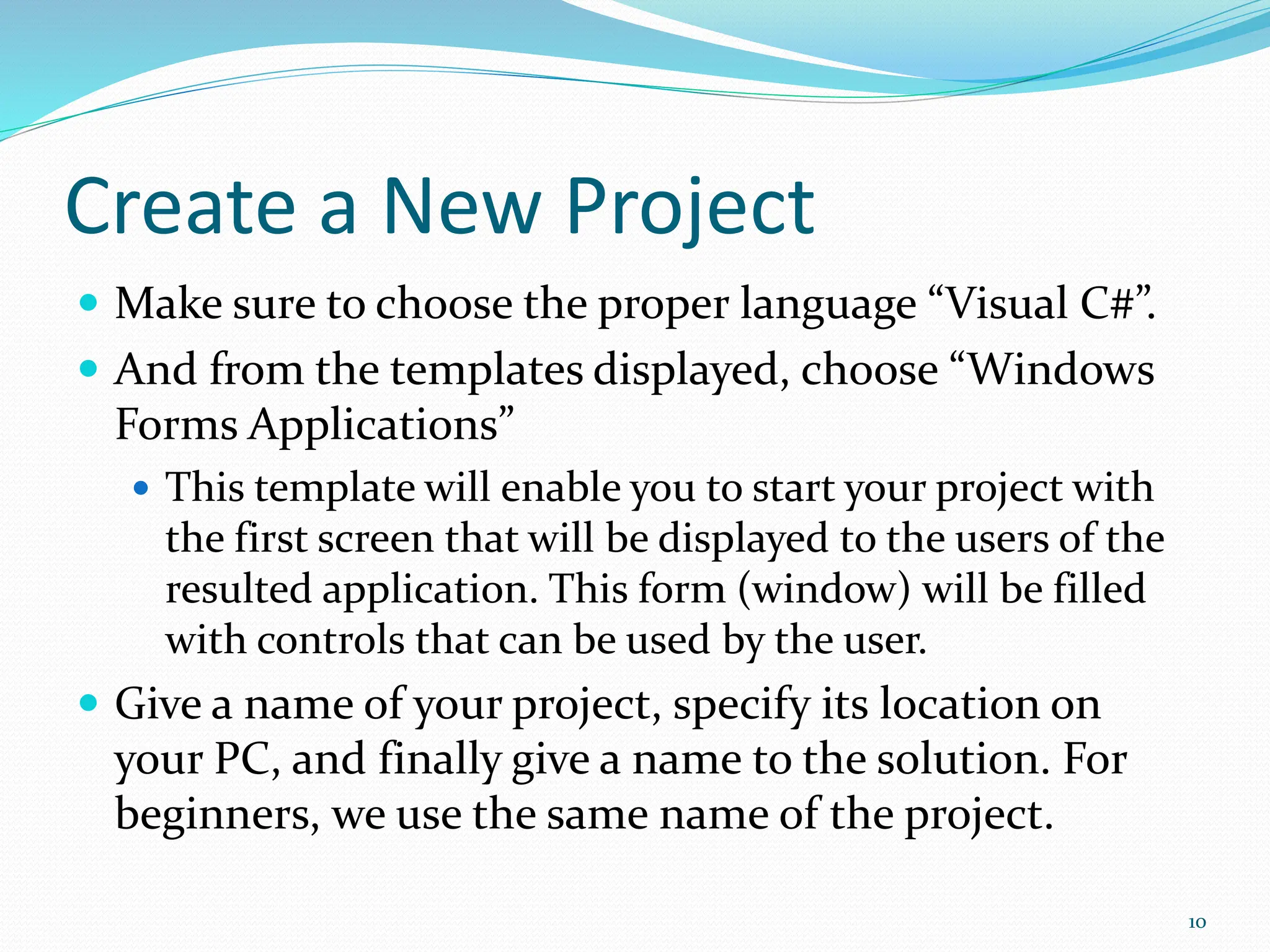 Create a New Project

- Make sure to choose the proper language “Visual C#”.
- And from the templates displayed, choose “Windows Forms Applications”
  - This template will enable you to start your project with the first screen that will be displayed to the users of the resulted application. This form (window) will be filled with controls that can be used by the user.
- Give a name of your project, specify its location on your PC, and finally give a name to the solution. For beginners, we use the same name of the project.

10